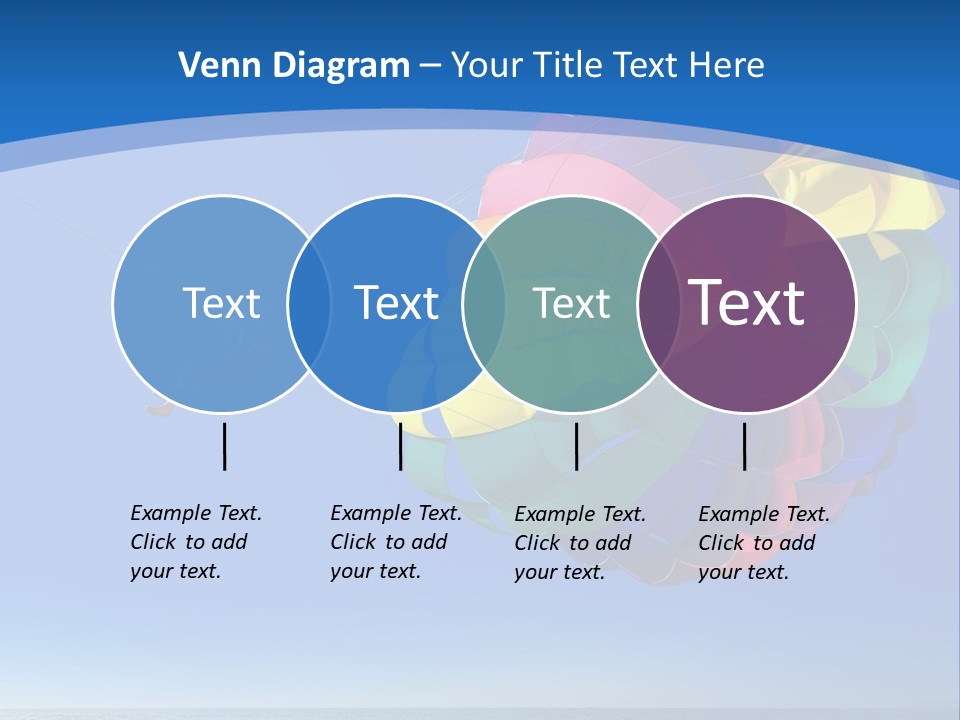 Venn Diagram – Your Title Text Here

Text

Text

Text

Text

Example Text. Click to add your text.

Example Text. Click to add your text.

Example Text. Click to add your text.

Example Text. Click to add your text.